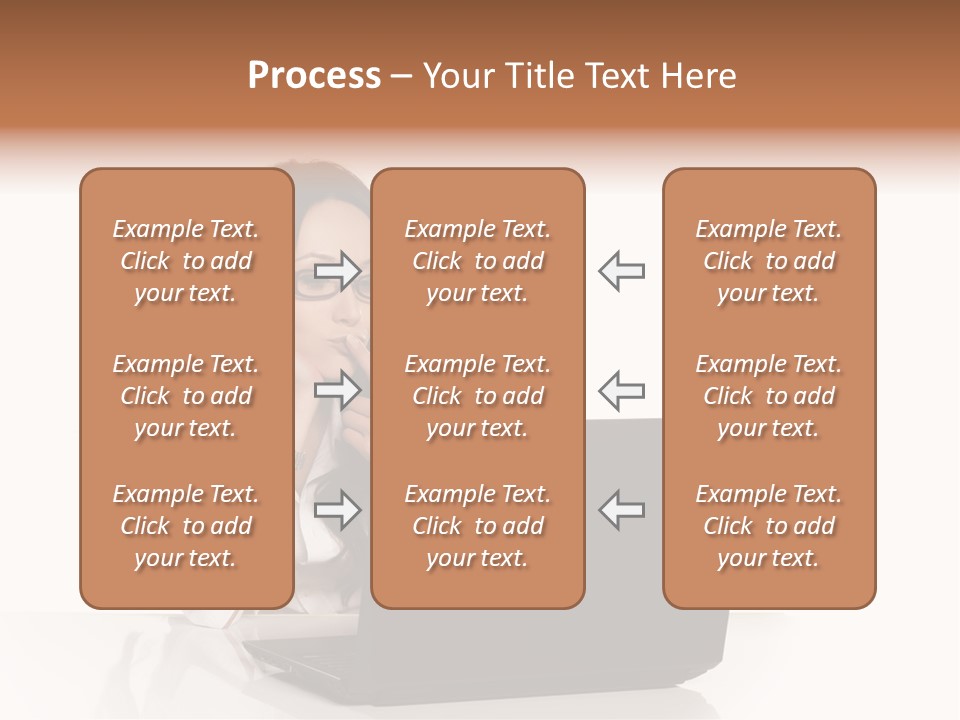 Process – Your Title Text Here

Example Text. Click to add your text.

Example Text. Click to add your text.

Example Text. Click to add your text.

Example Text. Click to add your text.

Example Text. Click to add your text.

Example Text. Click to add your text.

Example Text. Click to add your text.

Example Text. Click to add your text.

Example Text. Click to add your text.